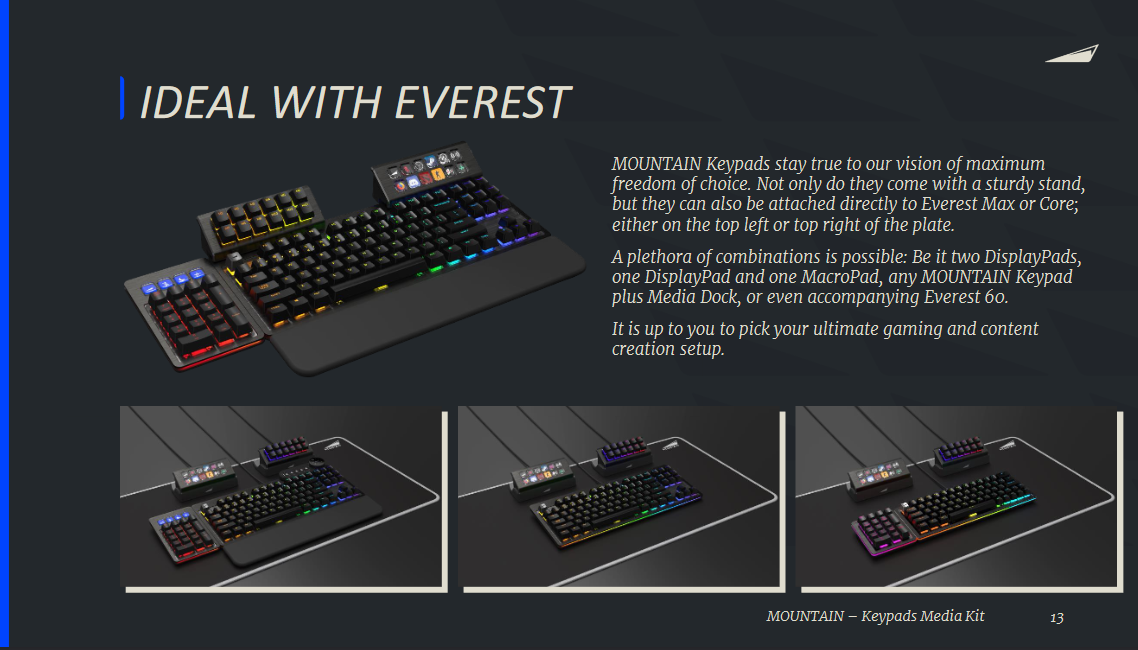 IDEAL WITH EVEREST

MOUNTAIN Keypads stay true to our vision of maximum freedom of choice. Not only do they come with a sturdy stand, but they can also be attached directly to Everest Max or Core; either on the top left or top right of the plate.

A plethora of combinations is possible: Be it two DisplayPads, one DisplayPad and one MacroPad, any MOUNTAIN Keypad plus Media Dock, or even accompanying Everest 60.

It is up to you to pick your ultimate gaming and content creation setup.

MOUNTAIN – Keypads Media Kit 13